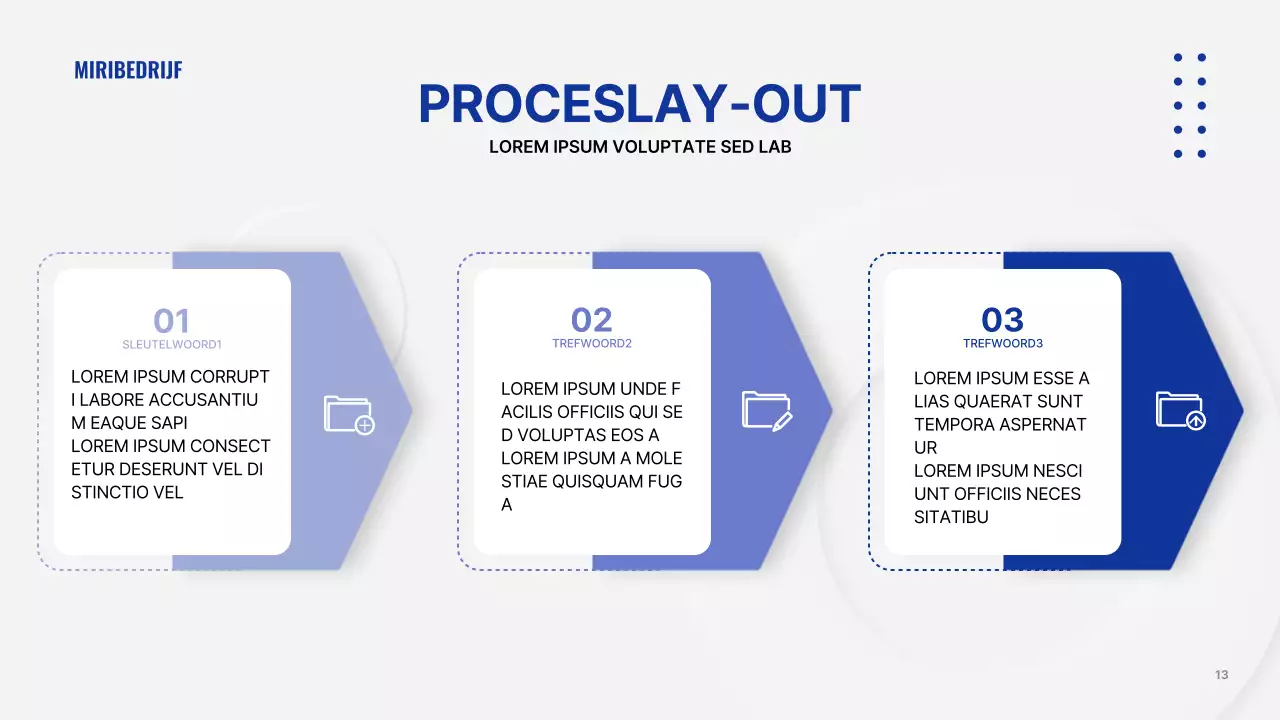 MIRIBEDRIJF

PROCESLAY-OUT

LOREM IPSUM VOLUPTATE SED LAB

01
SLEUTELWOORD1

LOREM IPSUM CORRUPT I LABORE ACCUSANTIU M EAQUE SAPI
LOREM IPSUM CONSECT ETUR DESERUNT VEL DI STINCTIO VEL

02
TREFWOORD2

LOREM IPSUM UNDE F ACILIS OFFICIIS QUI SE D VOLUPTAS EOS A LOREM IPSUM A MOLE STIAE QUISQUAM FUG A

03
TREFWOORD3

LOREM IPSUM ESSE A LIAS QUAERAT SUNT TEMPORA ASPERNAT UR
LOREM IPSUM NESCI UNT OFFICIIS NECES SITATIBU

13